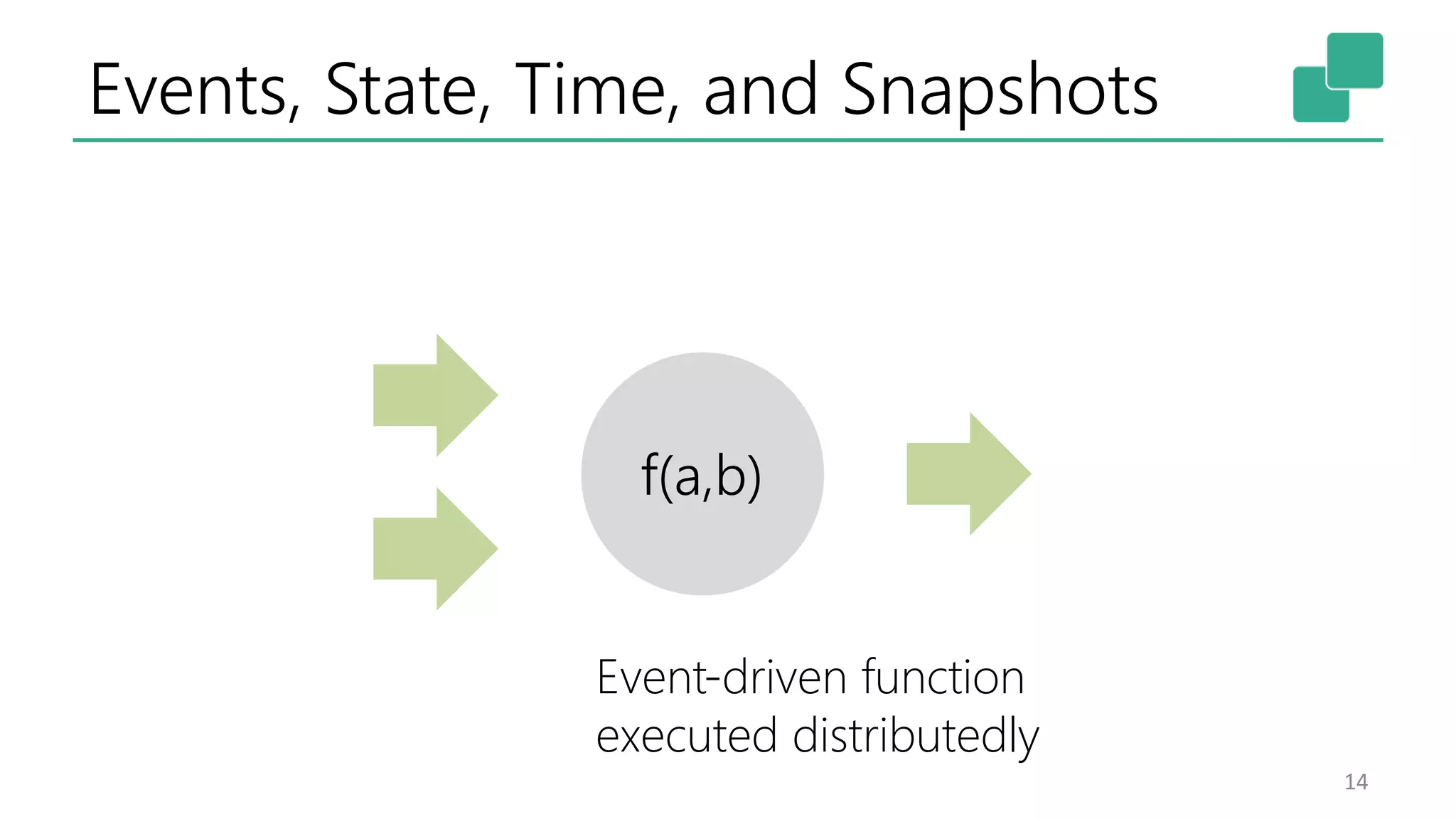 Events, State, Time, and Snapshots

f(a,b)

Event-driven function executed distributedly

14